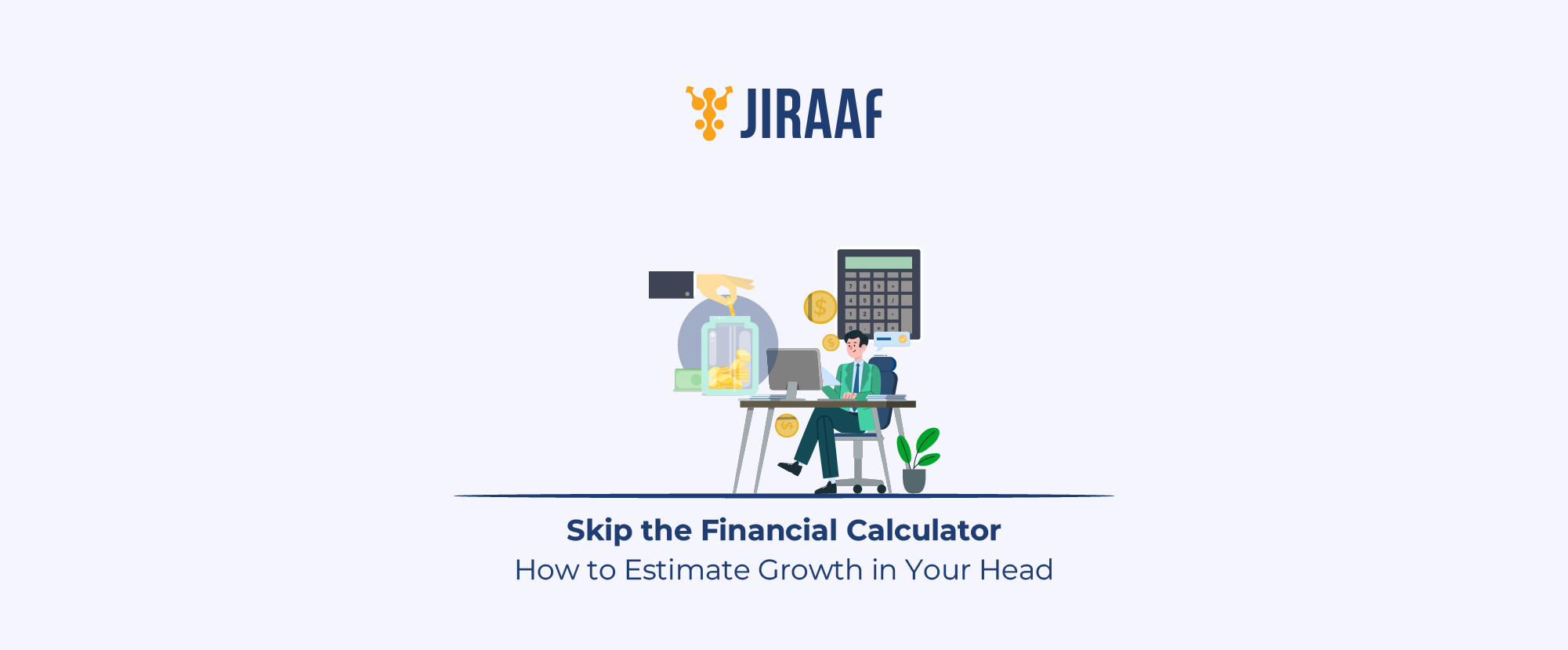 JIRAAF

Skip the Financial Calculator
How to Estimate Growth in Your Head